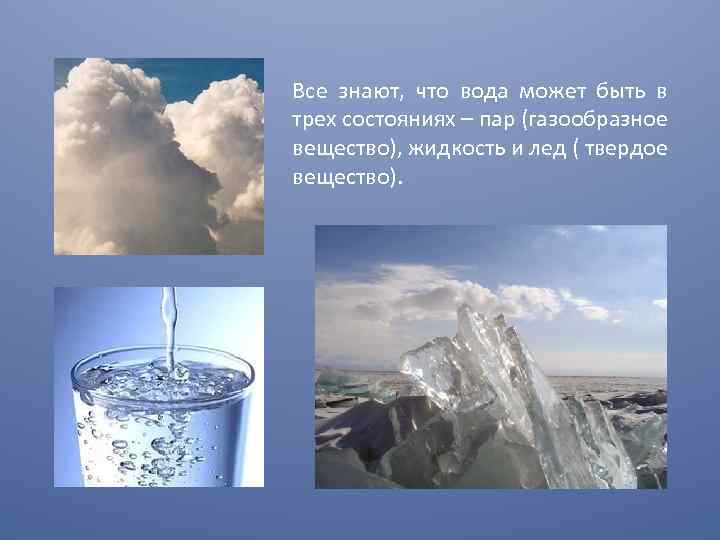 Все знают, что вода может быть в трех состояниях – пар (газообразное вещество), жидкость и лед ( твердое вещество).